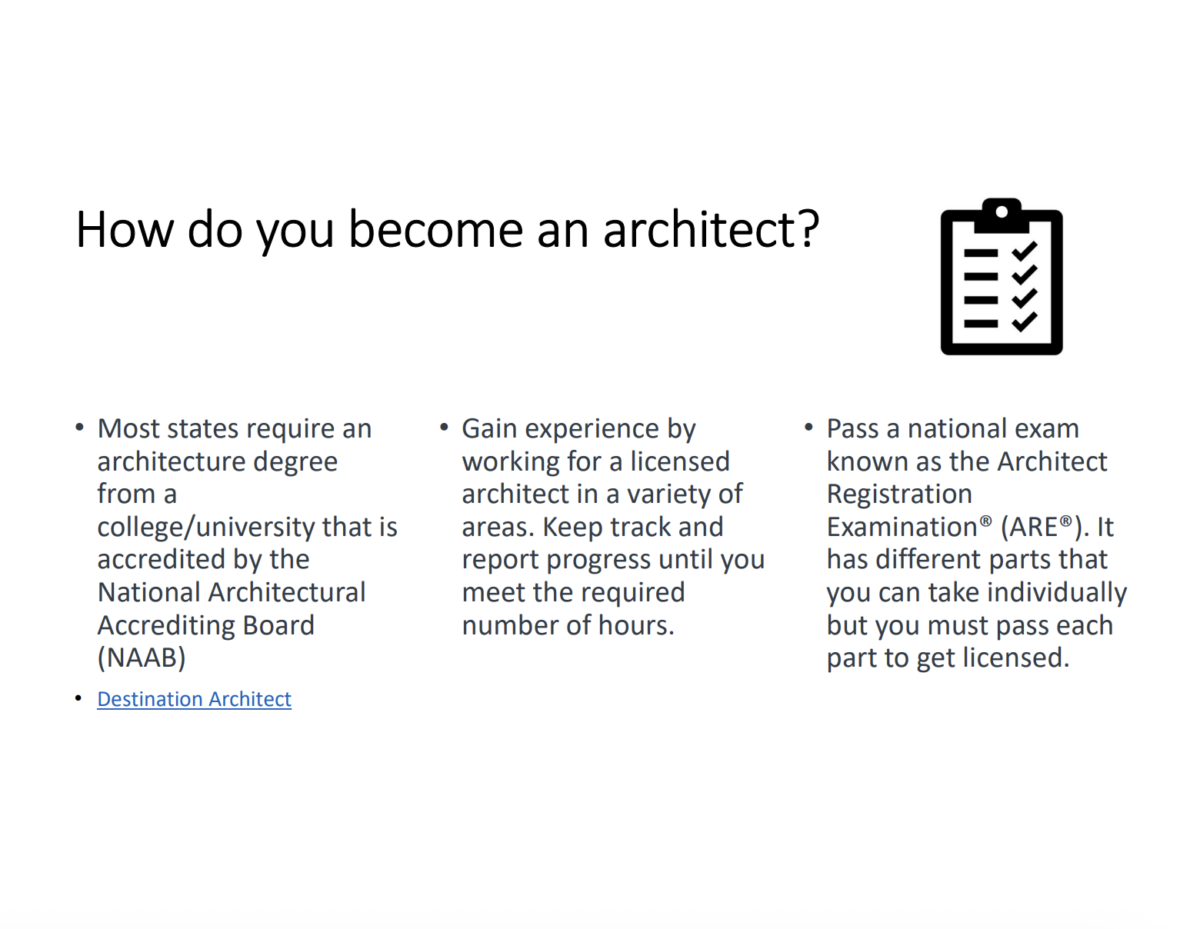 How do you become an architect?

• Most states require an architecture degree from a college/university that is accredited by the National Architectural Accrediting Board (NAAB)

• Destination Architect

• Gain experience by working for a licensed architect in a variety of areas. Keep track and report progress until you meet the required number of hours.

• Pass a national exam known as the Architect Registration Examination® (ARE®). It has different parts that you can take individually but you must pass each part to get licensed.